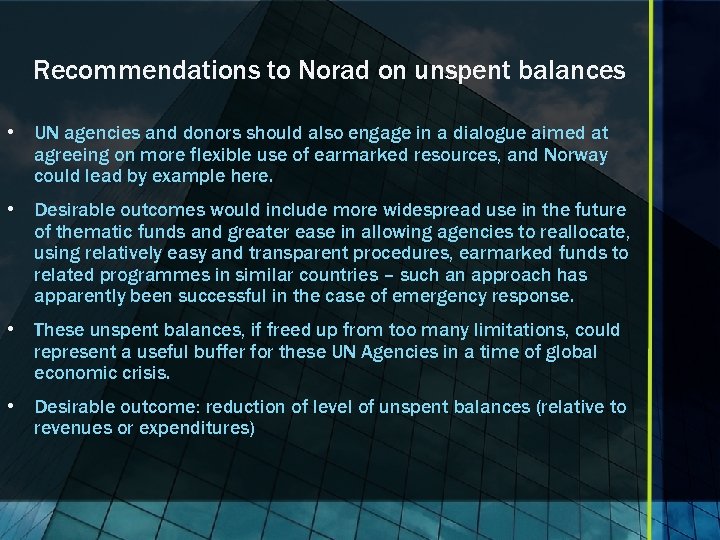 Recommendations to Norad on unspent balances

• UN agencies and donors should also engage in a dialogue aimed at agreeing on more flexible use of earmarked resources, and Norway could lead by example here.

• Desirable outcomes would include more widespread use in the future of thematic funds and greater ease in allowing agencies to reallocate, using relatively easy and transparent procedures, earmarked funds to related programmes in similar countries – such an approach has apparently been successful in the case of emergency response.

• These unspent balances, if freed up from too many limitations, could represent a useful buffer for these UN Agencies in a time of global economic crisis.

• Desirable outcome: reduction of level of unspent balances (relative to revenues or expenditures)